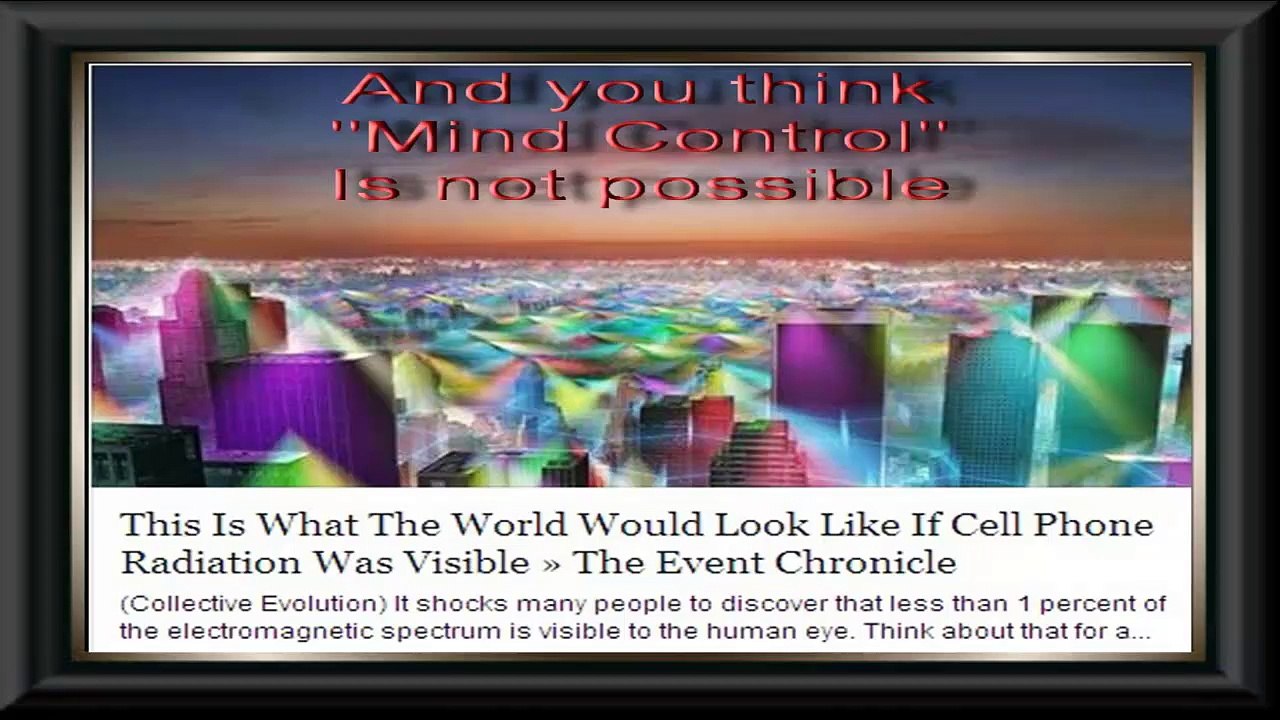 And you think "Mind Control" Is not possible

This Is What The World Would Look Like If Cell Phone Radiation Was Visible » The Event Chronicle

(Collective Evolution) It shocks many people to discover that less than 1 percent of the electromagnetic spectrum is visible to the human eye. Think about that for a...